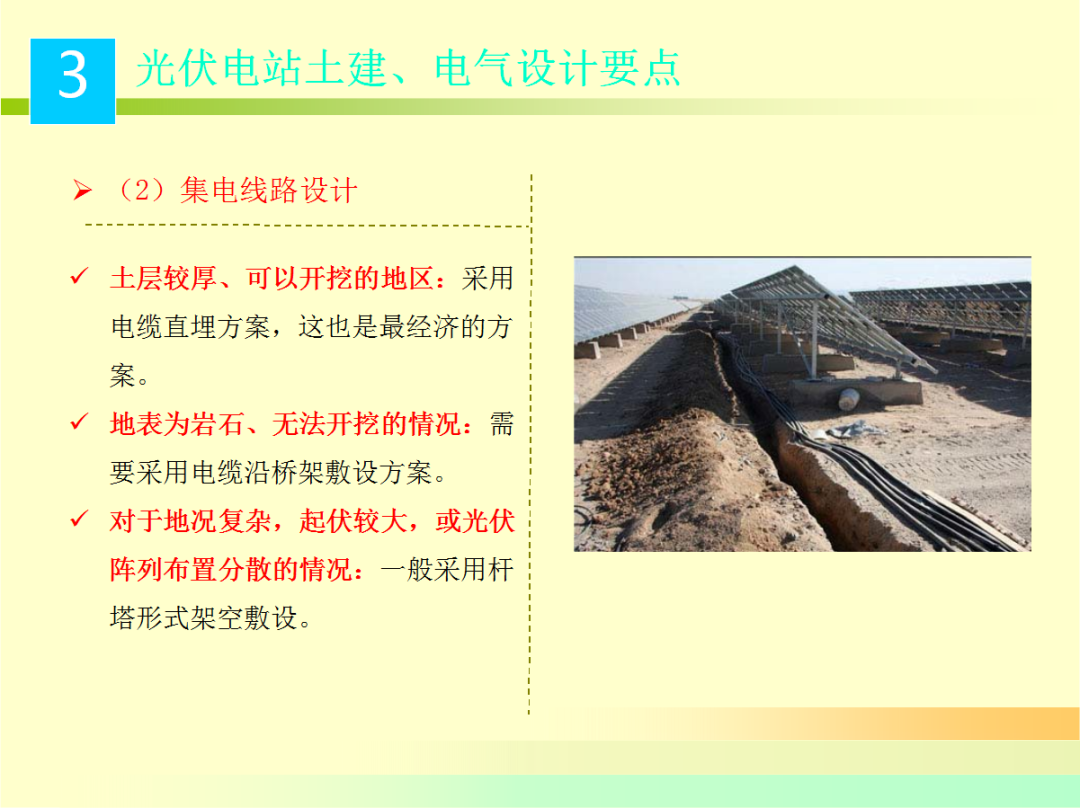 3 光伏电站土建、电气设计要点

➢ （2）集电线路设计

✓ 土层较厚、可以开挖的地区：采用电缆直埋方案，这也是最经济的方案。

✓ 地表为岩石、无法开挖的情况：需要采用电缆沿桥架敷设方案。

✓ 对于地况复杂，起伏较大，或光伏阵列布置分散的情况：一般采用杆塔形式架空敷设。